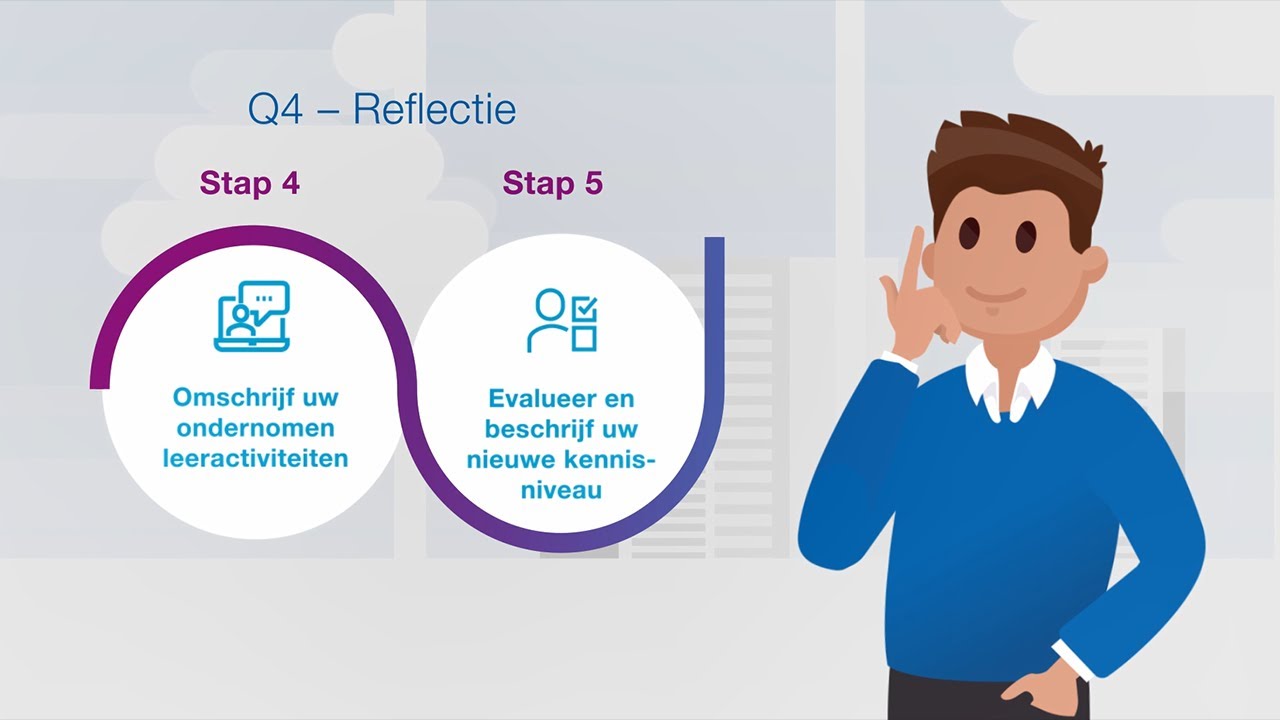 Q4 – Reflectie

Stap 4

Omschrijf uw ondernomen leeractiviteiten

Stap 5

Evalueer en beschrijf uw nieuwe kennisniveau